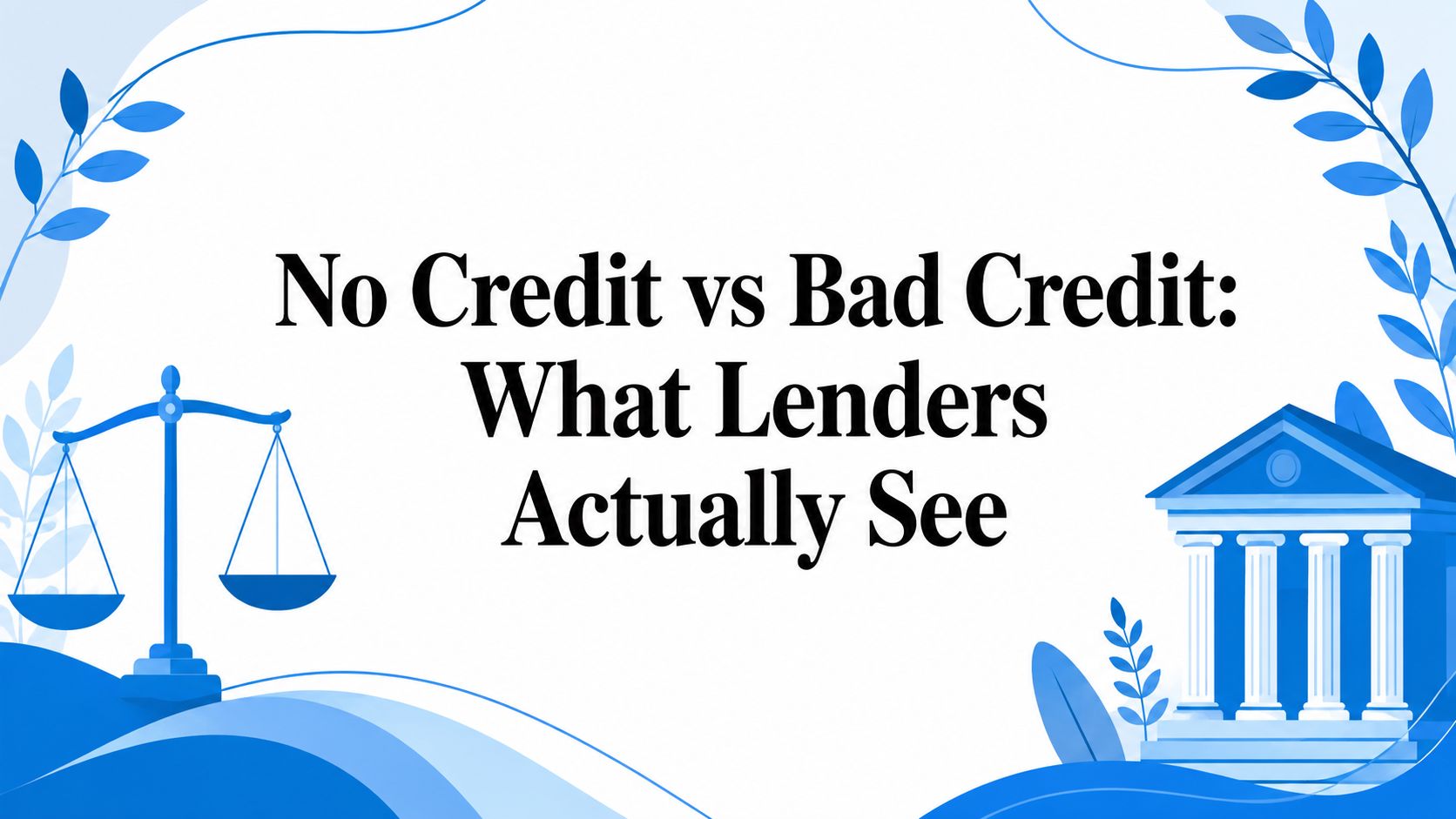 No Credit vs Bad Credit: What Lenders Actually See